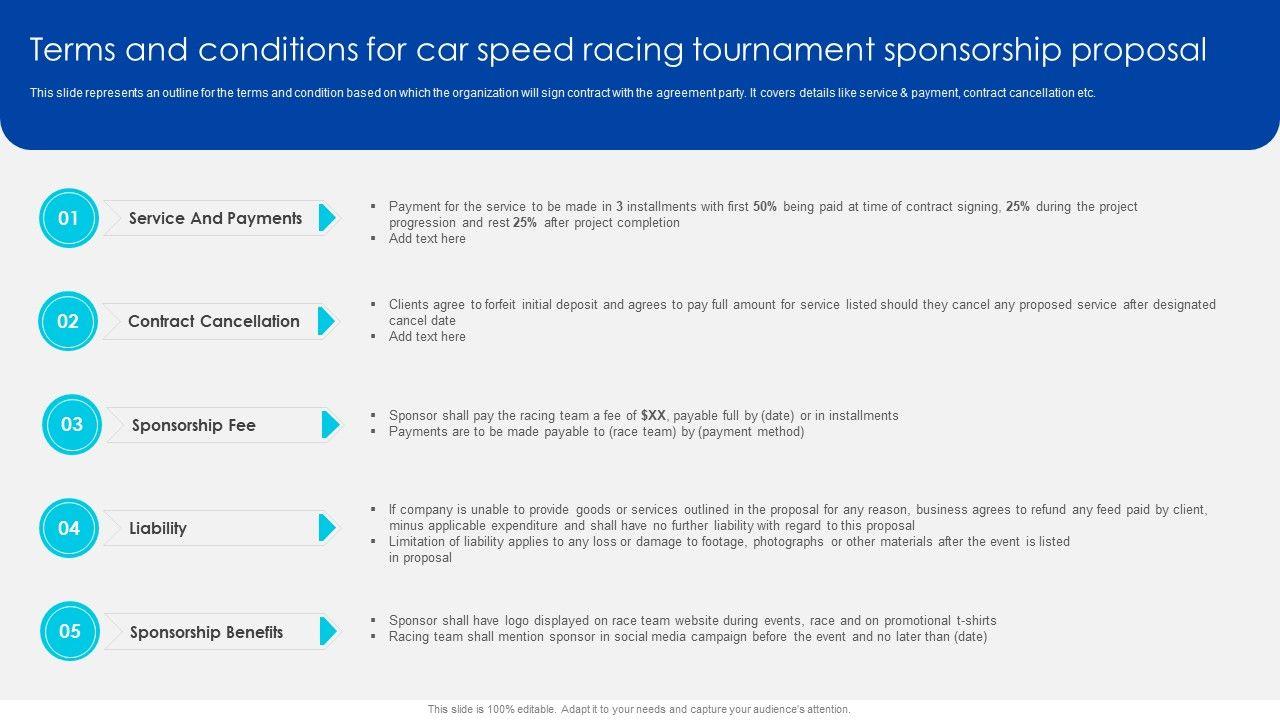 Terms and conditions for car speed racing tournament sponsorship proposal

This slide represents an outline for the terms and condition based on which the organization will sign contract with the agreement party. It covers details like service & payment, contract cancellation etc.

01 Service And Payments

▪ Payment for the service to be made in 3 installments with first 50% being paid at time of contract signing, 25% during the project progression and rest 25% after project completion
▪ Add text here

02 Contract Cancellation

▪ Clients agree to forfeit initial deposit and agrees to pay full amount for service listed should they cancel any proposed service after designated cancel date
▪ Add text here

03 Sponsorship Fee

▪ Sponsor shall pay the racing team a fee of $XX, payable full by (date) or in installments
▪ Payments are to be made payable to (race team) by (payment method)

04 Liability

▪ If company is unable to provide goods or services outlined in the proposal for any reason, business agrees to refund any feed paid by client, minus applicable expenditure and shall have no further liability with regard to this proposal
▪ Limitation of liability applies to any loss or damage to footage, photographs or other materials after the event is listed in proposal

05 Sponsorship Benefits

▪ Sponsor shall have logo displayed on race team website during events, race and on promotional t-shirts
▪ Racing team shall mention sponsor in social media campaign before the event and no later than (date)

This slide is 100% editable. Adapt it to your needs and capture your audience's attention.